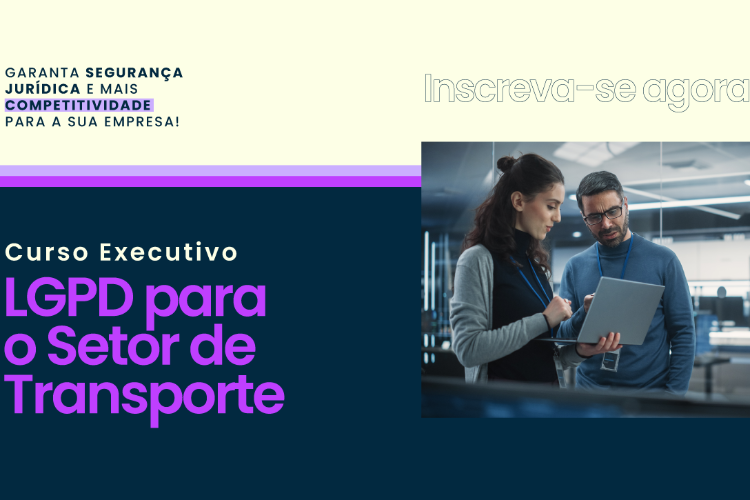 GARANTA SEGURANÇA JURÍDICA E MAIS COMPETITIVIDADE PARA A SUA EMPRESA!

Inscreva-se agora

Curso Executivo

LGPD para o Setor de Transporte